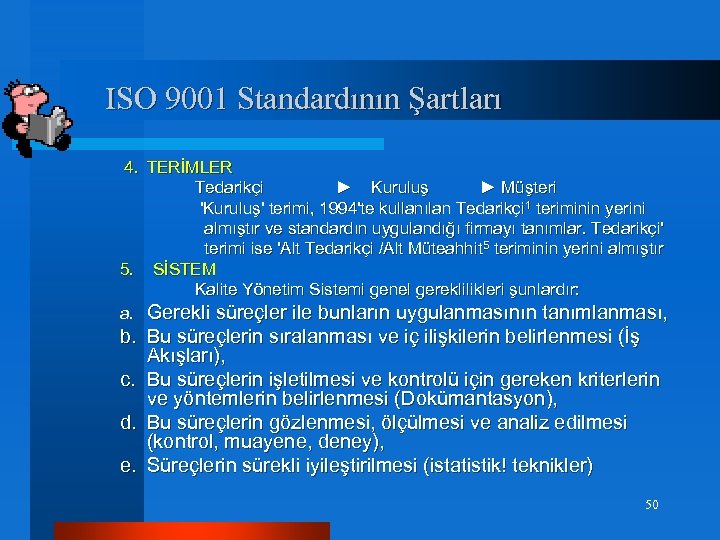 ISO 9001 Standardının Şartları

4. TERİMLER

Tedarikçi ► Kuruluş ► Müşteri

'Kuruluş' terimi, 1994'te kullanılan Tedarikçi$^1$ teriminin yerini almıştır ve standardın uygulandığı firmayı tanımlar. Tedarikçi' terimi ise 'Alt Tedarikçi /Alt Müteahhit$^5$ teriminin yerini almıştır

5. SİSTEM

Kalite Yönetim Sistemi genel gereklilikleri şunlardır:

a. Gerekli süreçler ile bunların uygulanmasının tanımlanması,
b. Bu süreçlerin sıralanması ve iç ilişkilerin belirlenmesi (İş Akışları),
c. Bu süreçlerin işletilmesi ve kontrolü için gereken kriterlerin ve yöntemlerin belirlenmesi (Dokümantasyon),
d. Bu süreçlerin gözlenmesi, ölçülmesi ve analiz edilmesi (kontrol, muayene, deney),
e. Süreçlerin sürekli iyileştirilmesi (istatistik! teknikler)

50